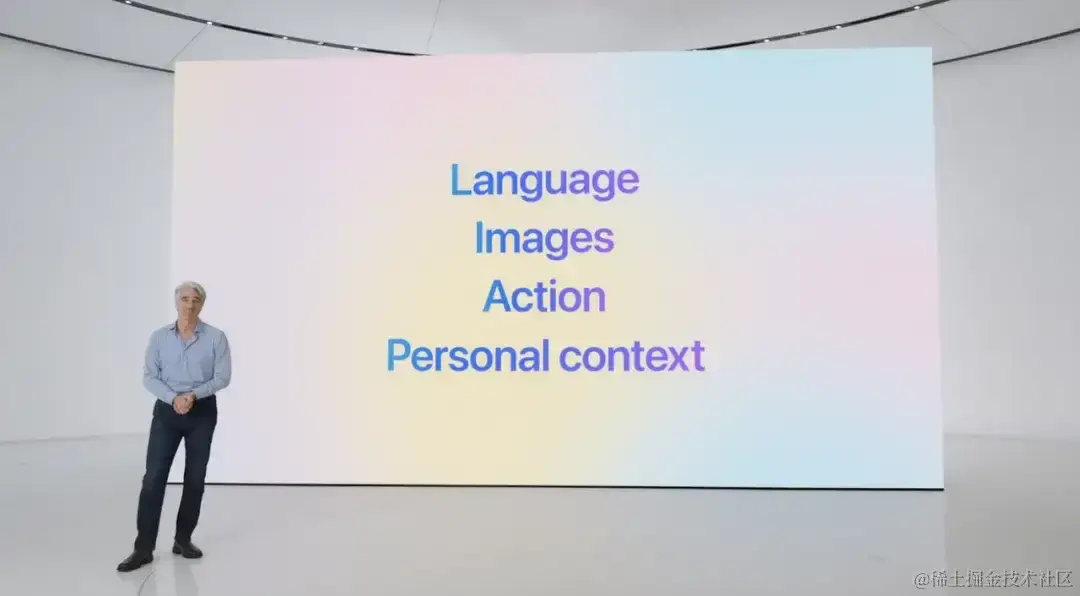 Language
Images
Action
Personal context

@稀土掘金技术社区